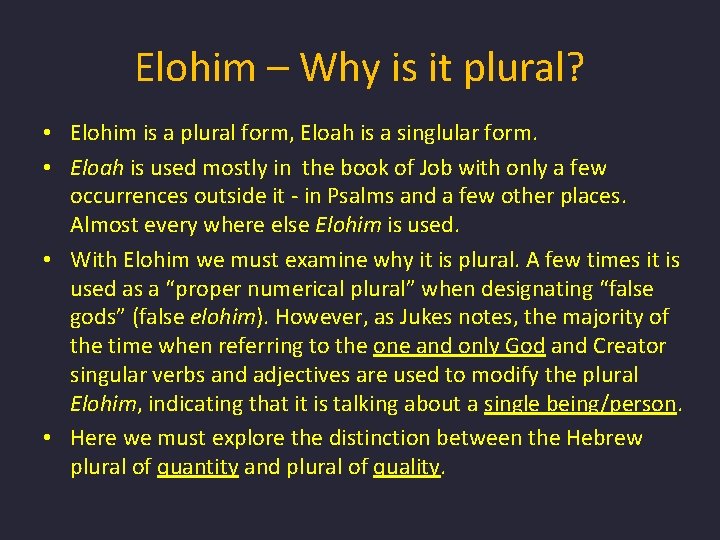 Elohim – Why is it plural?

• Elohim is a plural form, Eloah is a singlular form.

• Eloah is used mostly in the book of Job with only a few occurrences outside it - in Psalms and a few other places. Almost every where else Elohim is used.

• With Elohim we must examine why it is plural. A few times it is used as a “proper numerical plural” when designating “false gods” (false elohim). However, as Jukes notes, the majority of the time when referring to the one and only God and Creator singular verbs and adjectives are used to modify the plural Elohim, indicating that it is talking about a single being/person.

• Here we must explore the distinction between the Hebrew plural of quantity and plural of quality.